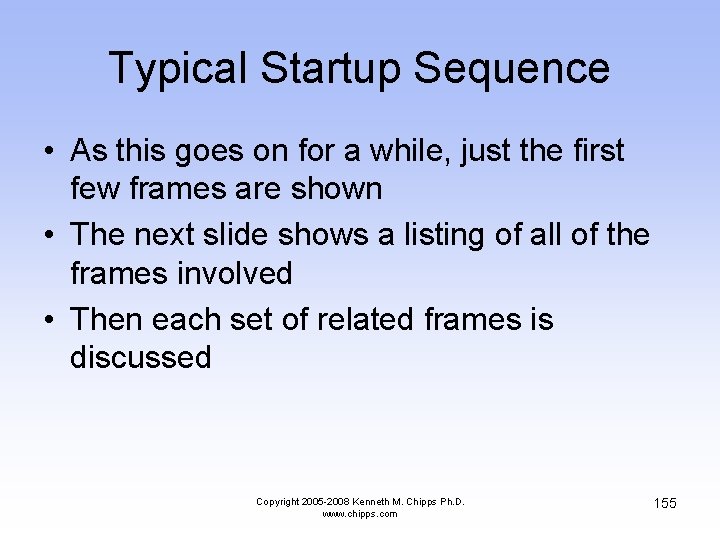 Typical Startup Sequence

• As this goes on for a while, just the first few frames are shown
• The next slide shows a listing of all of the frames involved
• Then each set of related frames is discussed

Copyright 2005-2008 Kenneth M. Chipps Ph.D.
www.chipps.com

155